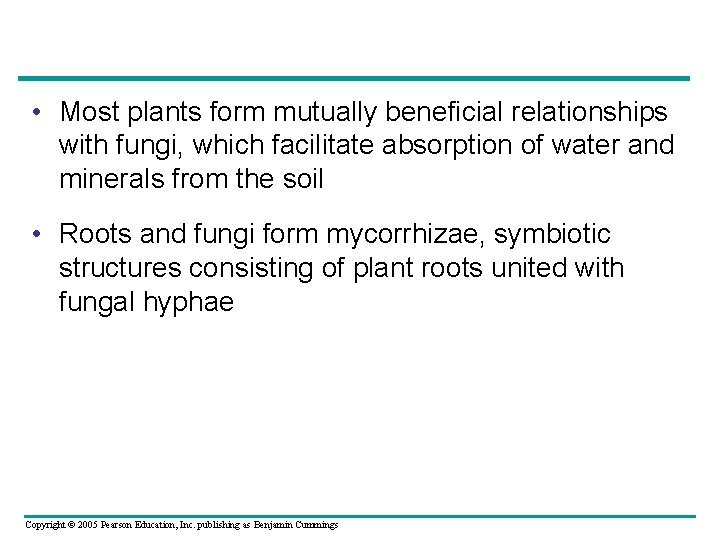 • Most plants form mutually beneficial relationships with fungi, which facilitate absorption of water and minerals from the soil

• Roots and fungi form mycorrhizae, symbiotic structures consisting of plant roots united with fungal hyphae

Copyright © 2005 Pearson Education, Inc. publishing as Benjamin Cummings